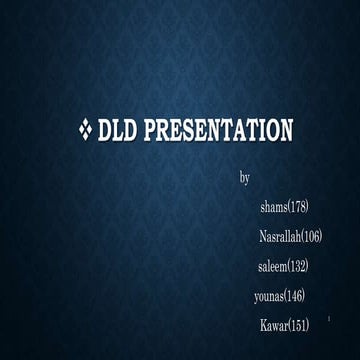 ❖ DLD PRESENTATION

by

shams(178)

Nasrallah(106)

saleem(132)

younas(146)

Kawar(151)

1